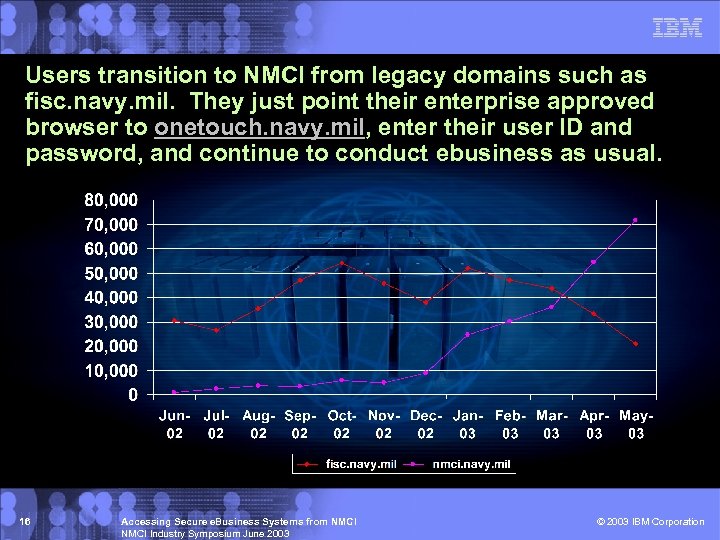 IBM

Users transition to NMCI from legacy domains such as fisc.navy.mil. They just point their enterprise approved browser to onetouch.navy.mil, enter their user ID and password, and continue to conduct ebusiness as usual.

80,000
70,000
60,000
50,000
40,000
30,000
20,000
10,000
0

Jun-02 Jul-02 Aug-02 Sep-02 Oct-02 Nov-02 Dec-02 Jan-03 Feb-03 Mar-03 Apr-03 May-03

fisc.navy.mil nmci.navy.mil

16

Accessing Secure eBusiness Systems from NMCI
NMCI Industry Symposium June 2003

© 2003 IBM Corporation